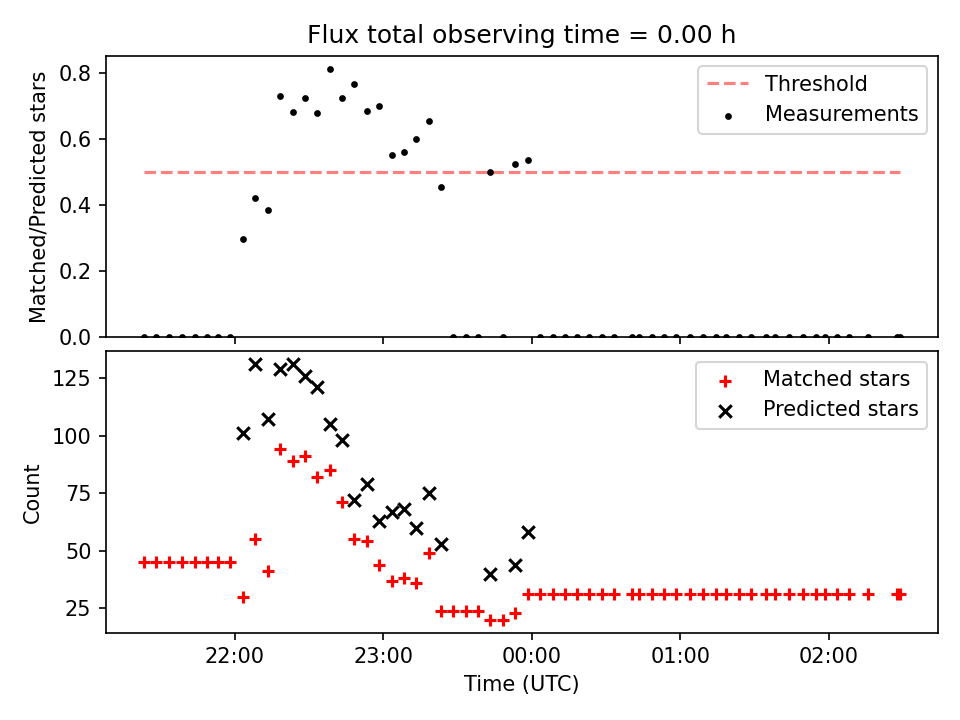 Flux total observing time = 0.00 h

Matched/Predicted stars

0.8
0.6
0.4
0.2
0.0

Threshold
Measurements

Count

125
100
75
50
25

Matched stars
Predicted stars

22:00
23:00
00:00
01:00
02:00

Time (UTC)